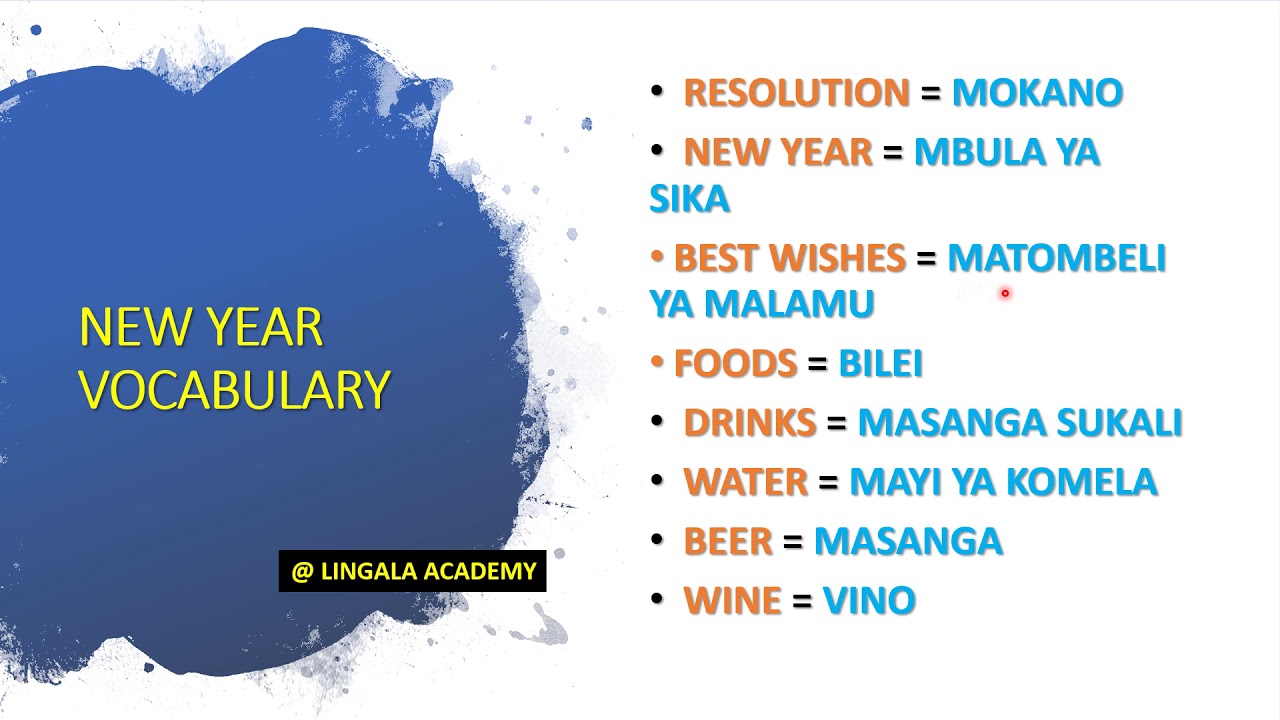 NEW YEAR VOCABULARY

@ LINGALA ACADEMY

• RESOLUTION = MOKANO
• NEW YEAR = MBULA YA SIKA
• BEST WISHES = MATOMBELI YA MALAMU
• FOODS = BILEI
• DRINKS = MASANGA SUKALI
• WATER = MAYI YA KOMELA
• BEER = MASANGA
• WINE = VINO